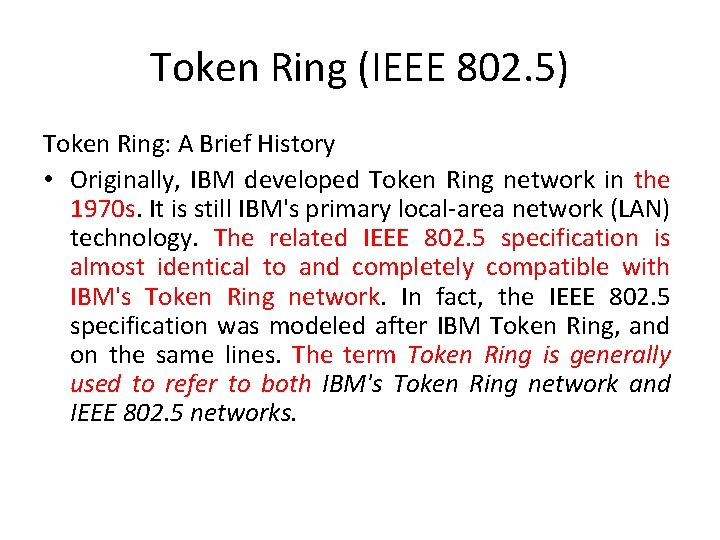 Token Ring (IEEE 802.5)

Token Ring: A Brief History

• Originally, IBM developed Token Ring network in the 1970s. It is still IBM's primary local-area network (LAN) technology. The related IEEE 802.5 specification is almost identical to and completely compatible with IBM's Token Ring network. In fact, the IEEE 802.5 specification was modeled after IBM Token Ring, and on the same lines. The term Token Ring is generally used to refer to both IBM's Token Ring network and IEEE 802.5 networks.